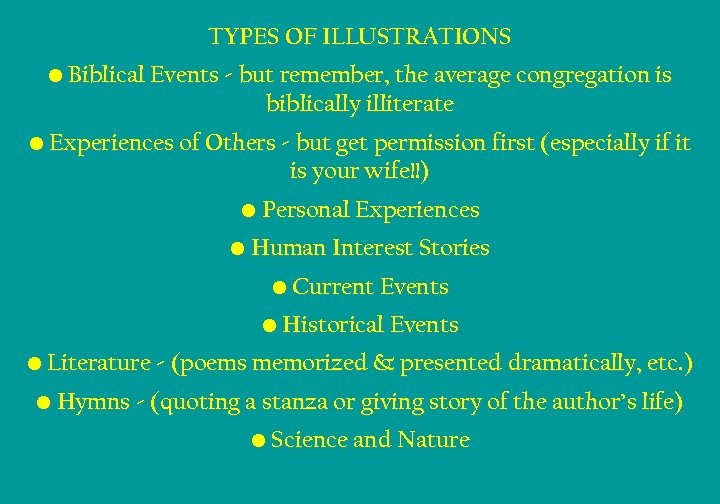 TYPES OF ILLUSTRATIONS

● Biblical Events - but remember, the average congregation is biblically illiterate

● Experiences of Others - but get permission first (especially if it is your wife!!)

● Personal Experiences

● Human Interest Stories

● Current Events

● Historical Events

● Literature - (poems memorized & presented dramatically, etc.)

● Hymns - (quoting a stanza or giving story of the author's life)

● Science and Nature